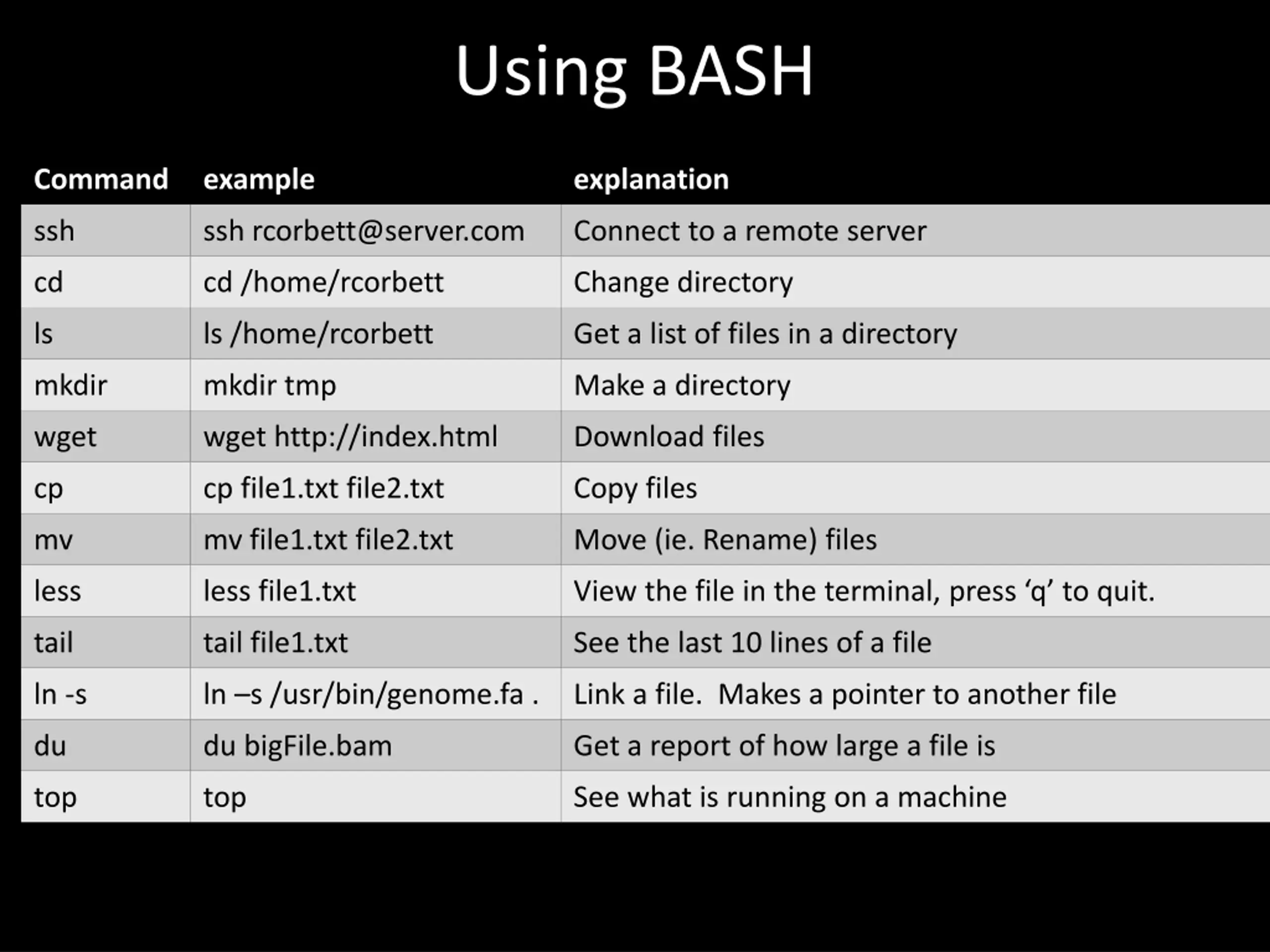 Using BASH

| Command | example | explanation |
|---|---|---|
| ssh | ssh rcorbett@server.com | Connect to a remote server |
| cd | cd /home/rcorbett | Change directory |
| ls | ls /home/rcorbett | Get a list of files in a directory |
| mkdir | mkdir tmp | Make a directory |
| wget | wget http://index.html | Download files |
| cp | cp file1.txt file2.txt | Copy files |
| mv | mv file1.txt file2.txt | Move (ie. Rename) files |
| less | less file1.txt | View the file in the terminal, press ‘q’ to quit. |
| tail | tail file1.txt | See the last 10 lines of a file |
| ln -s | ln –s /usr/bin/genome.fa . | Link a file. Makes a pointer to another file |
| du | du bigFile.bam | Get a report of how large a file is |
| top | top | See what is running on a machine |